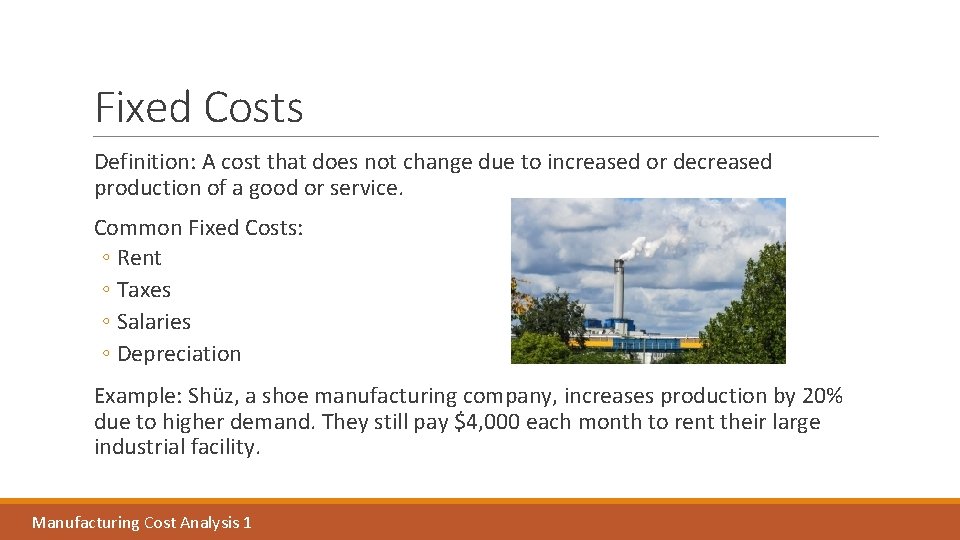 Fixed Costs

Definition: A cost that does not change due to increased or decreased production of a good or service.

Common Fixed Costs:
◦ Rent
◦ Taxes
◦ Salaries
◦ Depreciation

Example: Shüz, a shoe manufacturing company, increases production by 20% due to higher demand. They still pay \$4,000 each month to rent their large industrial facility.

Manufacturing Cost Analysis 1